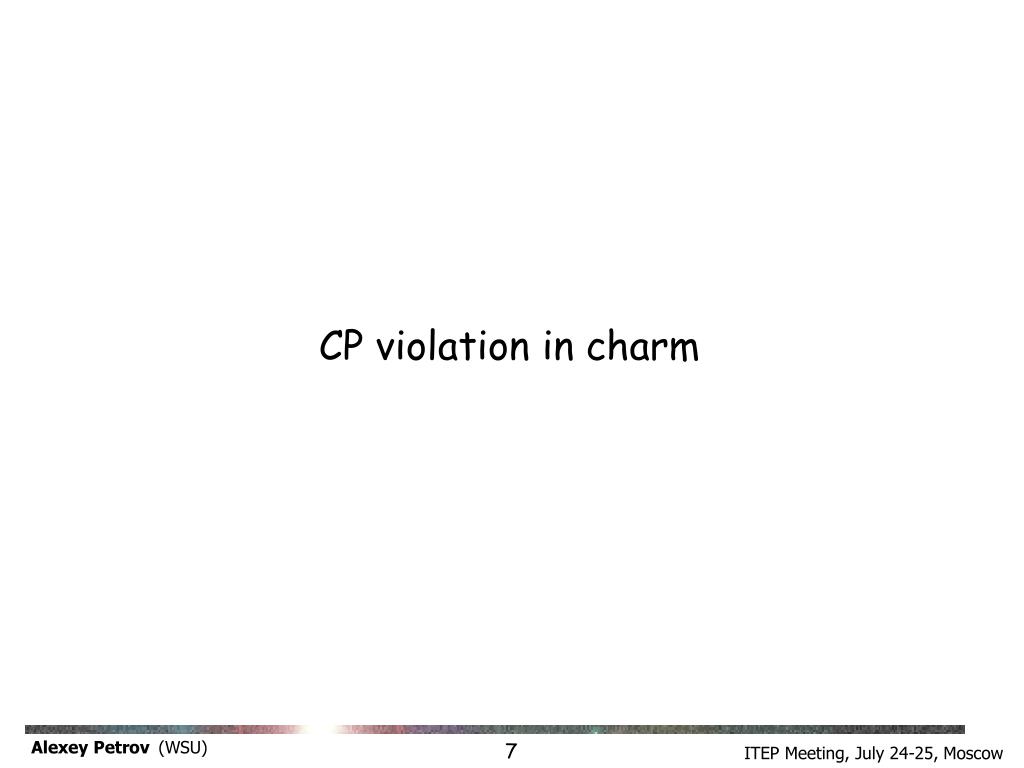 CP violation in charm

Alexey Petrov (WSU)

7

ITEP Meeting, July 24-25, Moscow